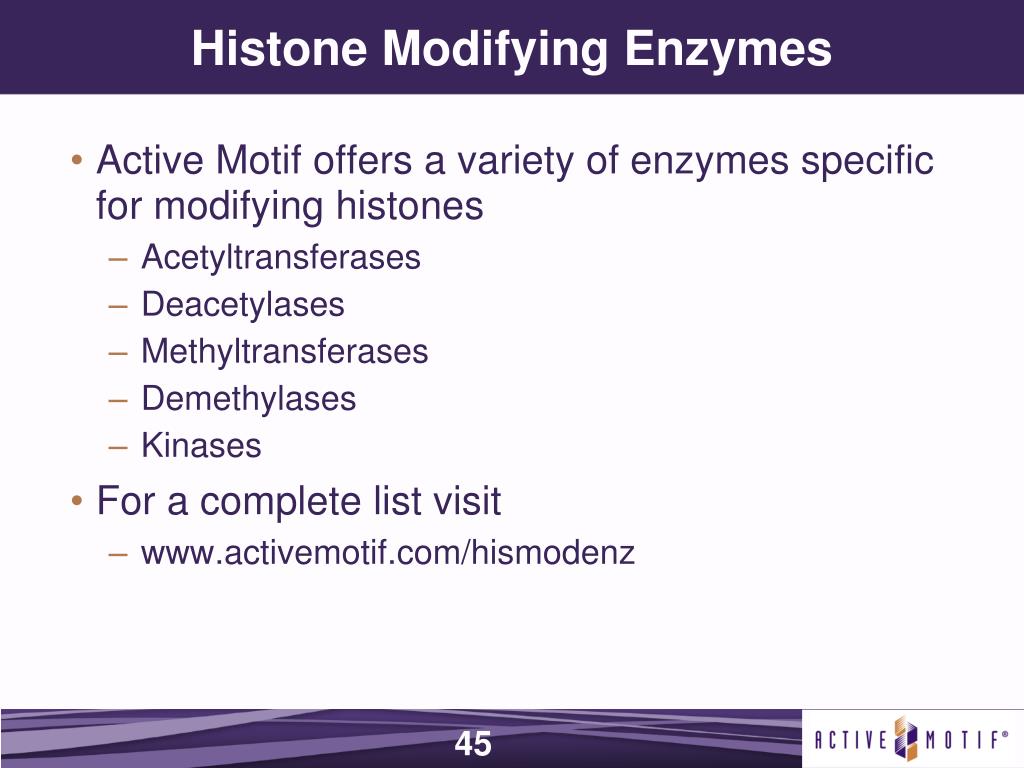 Histone Modifying Enzymes

• Active Motif offers a variety of enzymes specific for modifying histones
– Acetyltransferases
– Deacetylases
– Methyltransferases
– Demethylases
– Kinases

• For a complete list visit
– www.activemotif.com/hismodenz

45

ACTIVE MOTIF®